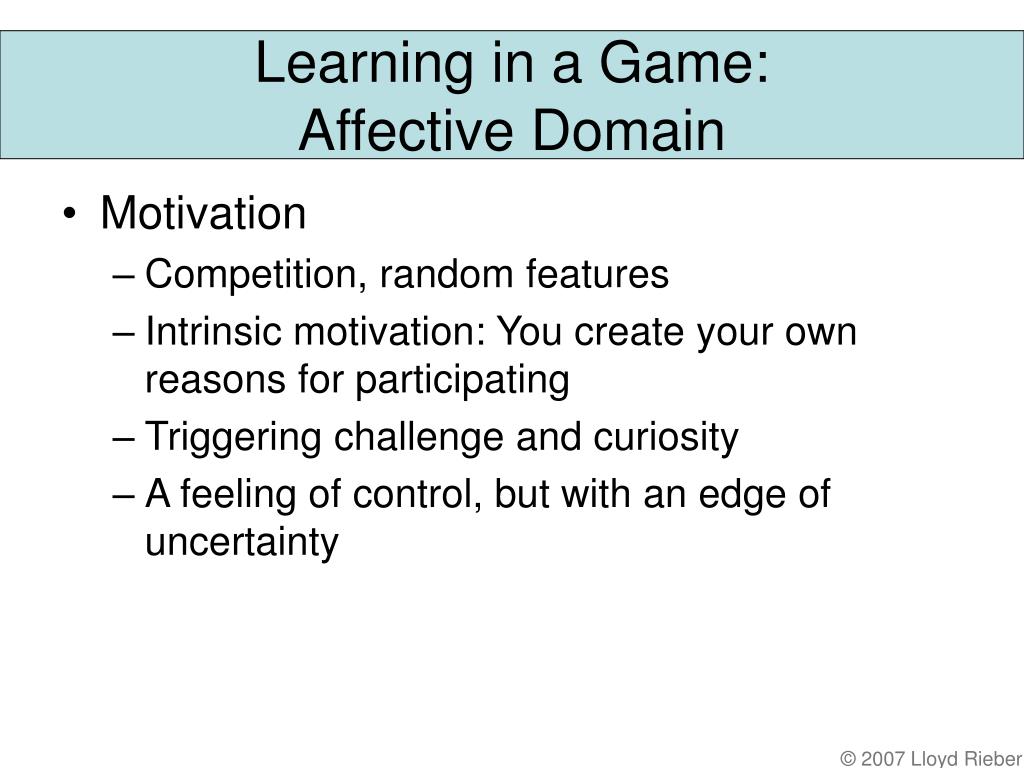 Learning in a Game:
Affective Domain

• Motivation
– Competition, random features
– Intrinsic motivation: You create your own reasons for participating
– Triggering challenge and curiosity
– A feeling of control, but with an edge of uncertainty

© 2007 Lloyd Rieber